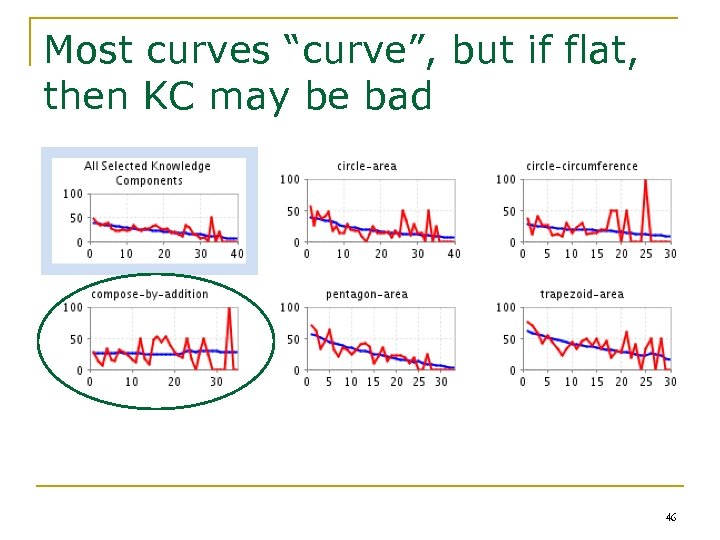 Most curves “curve”, but if flat, then KC may be bad

All Selected Knowledge Components
100
50
0
0 10 20 30 40

circle-area
100
50
0
0 10 20 30 40

circle-circumference
100
50
0
0 5 10 15 20 25 30

compose-by-addition
100
50
0
0 10 20 30

pentagon-area
100
50
0
0 5 10 15 20 25 30

trapezoid-area
100
50
0
0 5 10 15 20 25 30

46